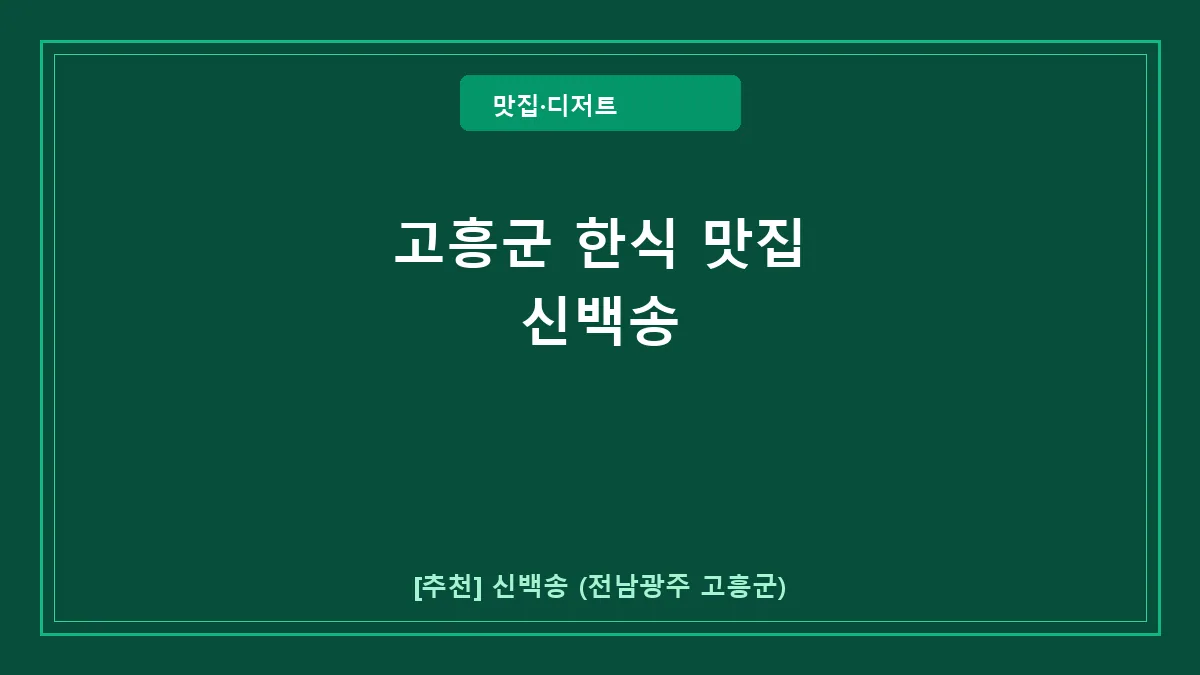 맛집·디저트

고흥군 한식 맛집
신백송

[추천] 신백송 (전남광주 고흥군)